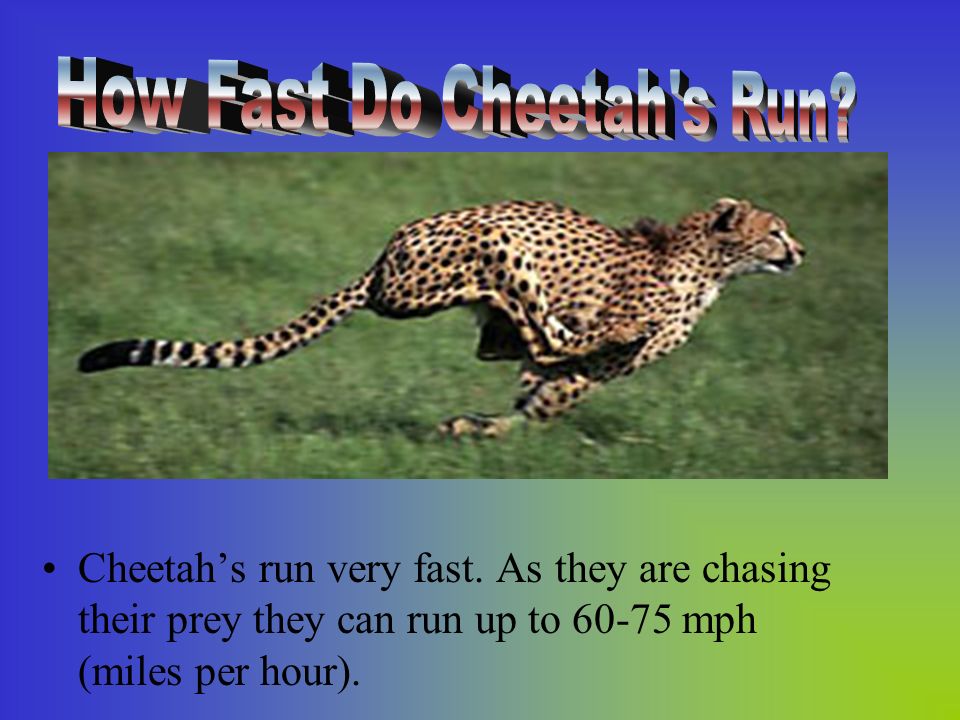 How Fast Do Cheetah's Run?

• Cheetah’s run very fast. As they are chasing their prey they can run up to 60-75 mph (miles per hour).